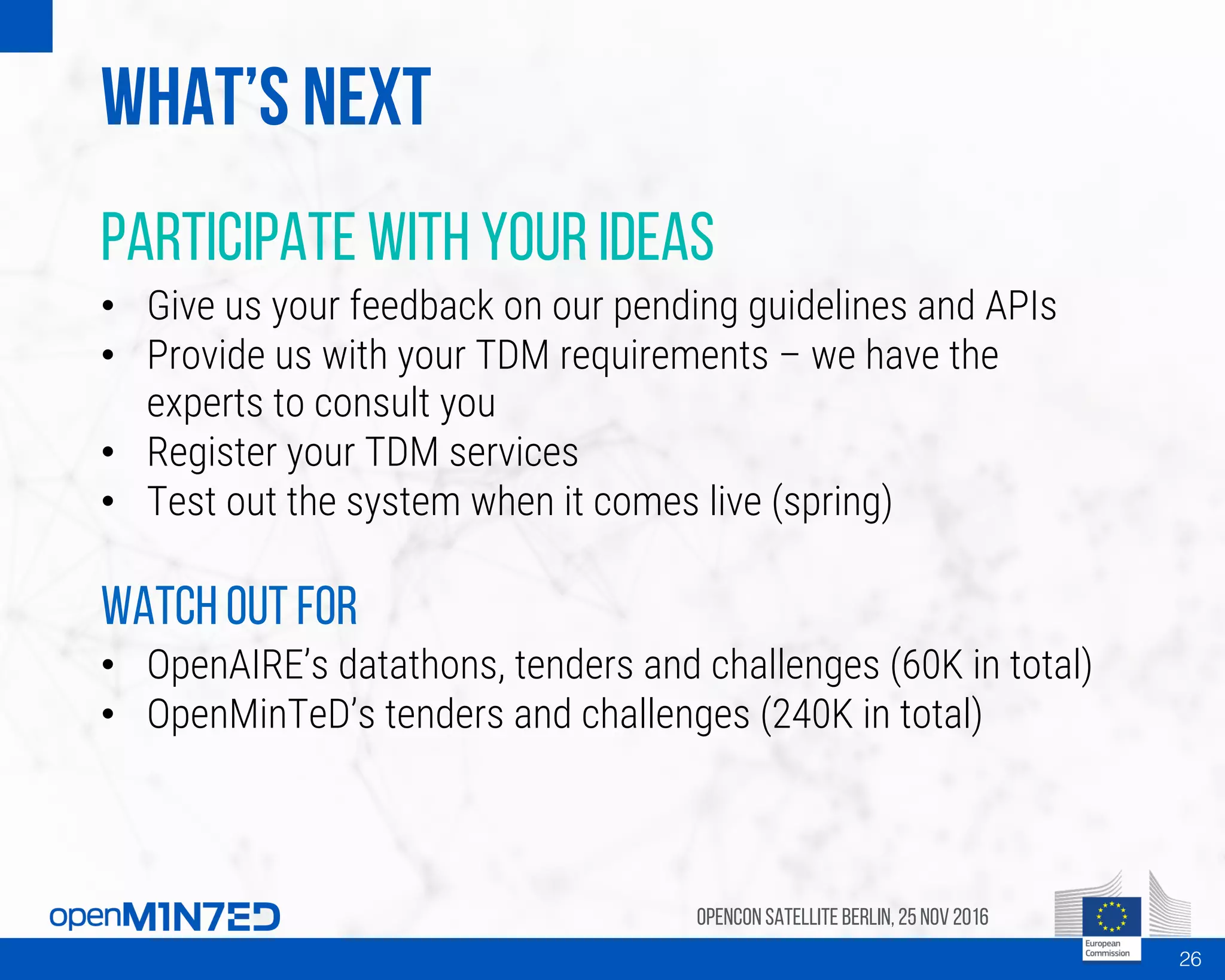 WHAT'S NEXT

PARTICIPATE WITH YOUR IDEAS

• Give us your feedback on our pending guidelines and APIs
• Provide us with your TDM requirements – we have the experts to consult you
• Register your TDM services
• Test out the system when it comes live (spring)

WATCH OUT FOR

• OpenAIRE's datathons, tenders and challenges (60K in total)
• OpenMinTeD's tenders and challenges (240K in total)

openMINTED

OPENCON SATELLITE BERLIN, 25 NOV 2016

European Commission

26